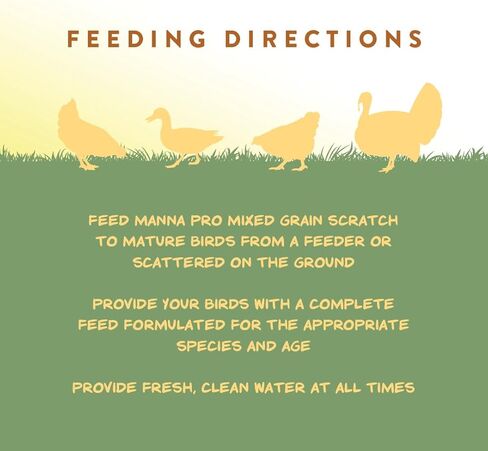 FEEDING DIRECTIONS

FEED MANNA PRO MIXED GRAIN SCRATCH TO MATURE BIRDS FROM A FEEDER OR SCATTERED ON THE GROUND

PROVIDE YOUR BIRDS WITH A COMPLETE FEED FORMULATED FOR THE APPROPRIATE SPECIES AND AGE

PROVIDE FRESH, CLEAN WATER AT ALL TIMES